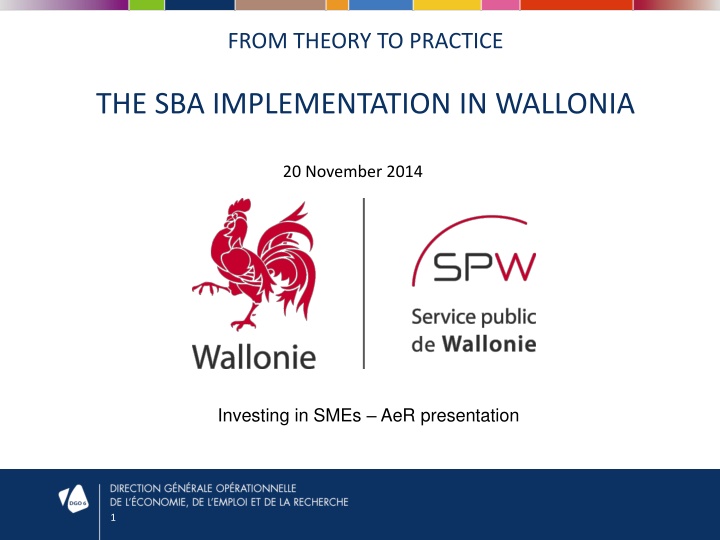 FROM THEORY TO PRACTICE

THE SBA IMPLEMENTATION IN WALLONIA

20 November 2014

Wallonie

SPW

Service public de Wallonie

Investing in SMEs – AeR presentation

DGO 6

DIRECTION GÉNÉRALE OPÉRATIONNELLE
DE L'ÉCONOMIE, DE L'EMPLOI ET DE LA RECHERCHE

1